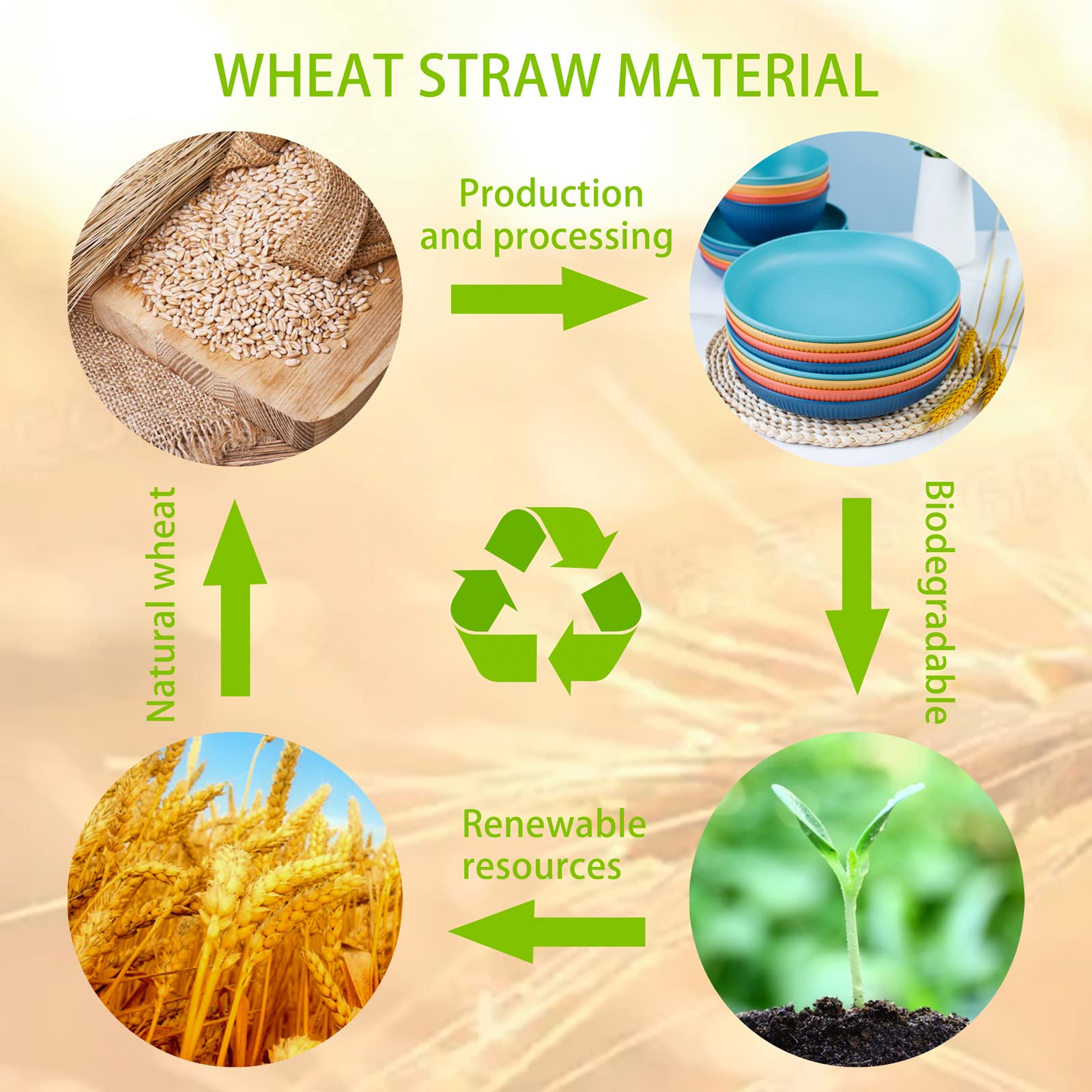 WHEAT STRAW MATERIAL

Production and processing

Biodegradable

Renewable resources

Natural wheat